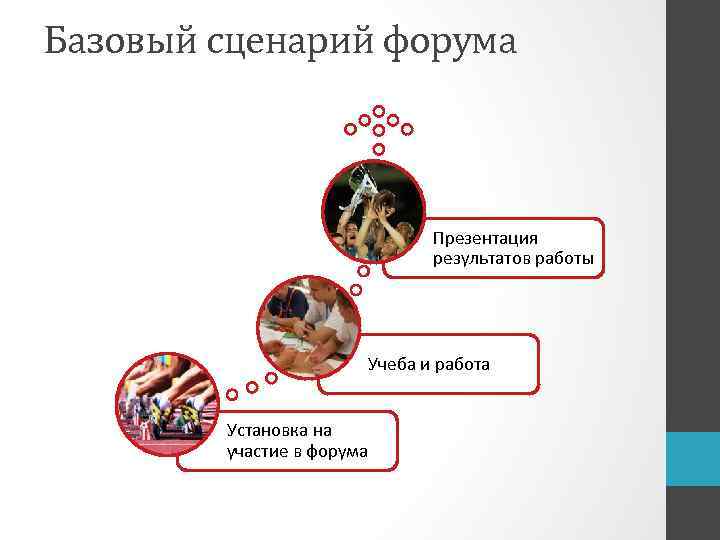 Базовый сценарий форума

Презентация результатов работы

Учеба и работа

Установка на участие в форума